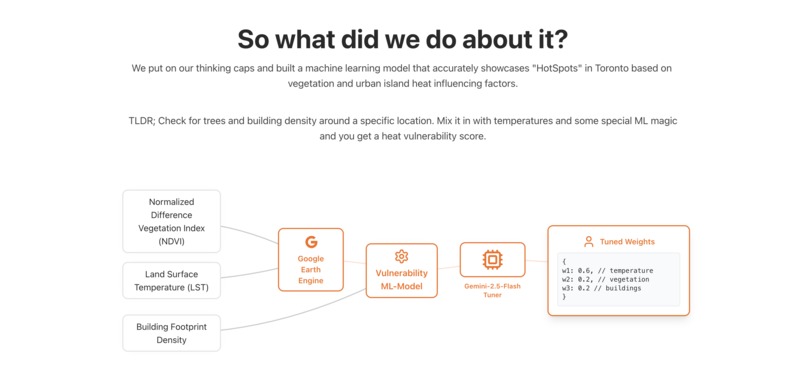 So what did we do about it?

We put on our thinking caps and built a machine learning model that accurately showcases "HotSpots" in Toronto based on vegetation and urban island heat influencing factors.

TLDR; Check for trees and building density around a specific location. Mix it in with temperatures and some special ML magic and you get a heat vulnerability score.

Normalized Difference Vegetation Index (NDVI)

Land Surface Temperature (LST)

Building Footprint Density

G
Google Earth Engine

Vulnerability ML-Model

Gemini-2.5-Flash Tuner

Tuned Weights

{
w1: 0.6, // temperature
w2: 0.2, // vegetation
w3: 0.2 // buildings
}